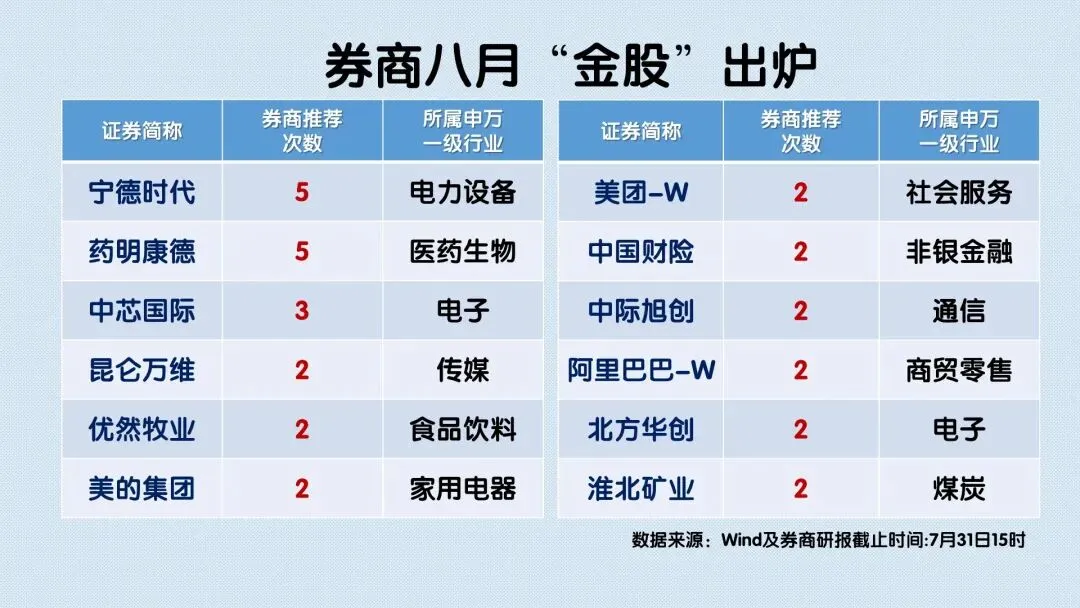 券商八月“金股”出炉

| 证券简称 | 券商推荐次数 | 所属申万一级行业 |
|---|---|---|
| 宁德时代 | 5 | 电力设备 |
| 药明康德 | 5 | 医药生物 |
| 中芯国际 | 3 | 电子 |
| 昆仑万维 | 2 | 传媒 |
| 优然牧业 | 2 | 食品饮料 |
| 美的集团 | 2 | 家用电器 |

| 证券简称 | 券商推荐次数 | 所属申万一级行业 |
|---|---|---|
| 美团-W | 2 | 社会服务 |
| 中国财险 | 2 | 非银金融 |
| 中际旭创 | 2 | 通信 |
| 阿里巴巴-W | 2 | 商贸零售 |
| 北方华创 | 2 | 电子 |
| 淮北矿业 | 2 | 煤炭 |

数据来源：Wind及券商研报截止时间:7月31日15时